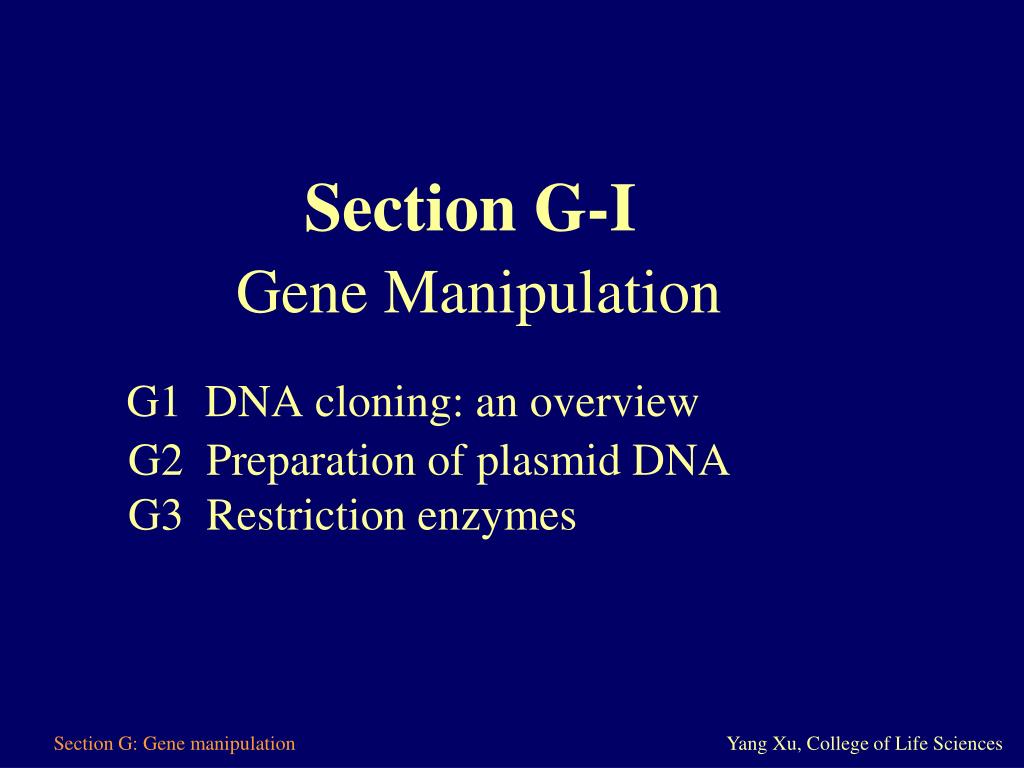 Section G-I
Gene Manipulation

G1 DNA cloning: an overview
G2 Preparation of plasmid DNA
G3 Restriction enzymes

Section G: Gene manipulation

Yang Xu, College of Life Sciences